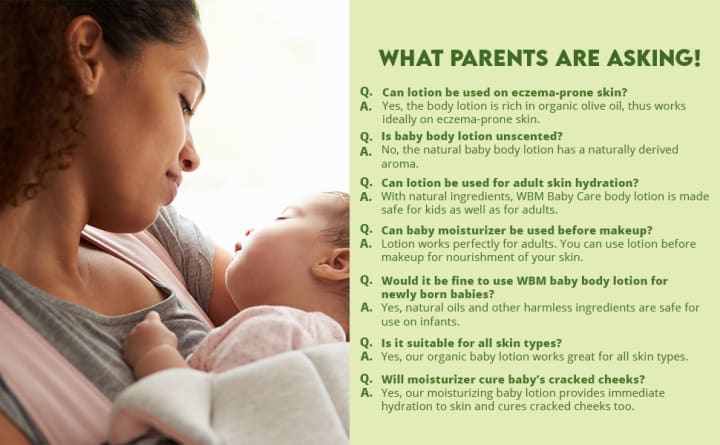 WHAT PARENTS ARE ASKING!

Q. Can lotion be used on eczema-prone skin?
A. Yes, the body lotion is rich in organic olive oil, thus works ideally on eczema-prone skin.

Q. Is baby body lotion unscented?
A. No, the natural baby body lotion has a naturally derived aroma.

Q. Can lotion be used for adult skin hydration?
A. With natural ingredients, WBM Baby Care body lotion is made safe for kids as well as for adults.

Q. Can baby moisturizer be used before makeup?
A. Lotion works perfectly for adults. You can use lotion before makeup for nourishment of your skin.

Q. Would it be fine to use WBM baby body lotion for newly born babies?
A. Yes, natural oils and other harmless ingredients are safe for use on infants.

Q. Is it suitable for all skin types?
A. Yes, our organic baby lotion works great for all skin types.

Q. Will moisturizer cure baby's cracked cheeks?
A. Yes, our moisturizing baby lotion provides immediate hydration to skin and cures cracked cheeks too.